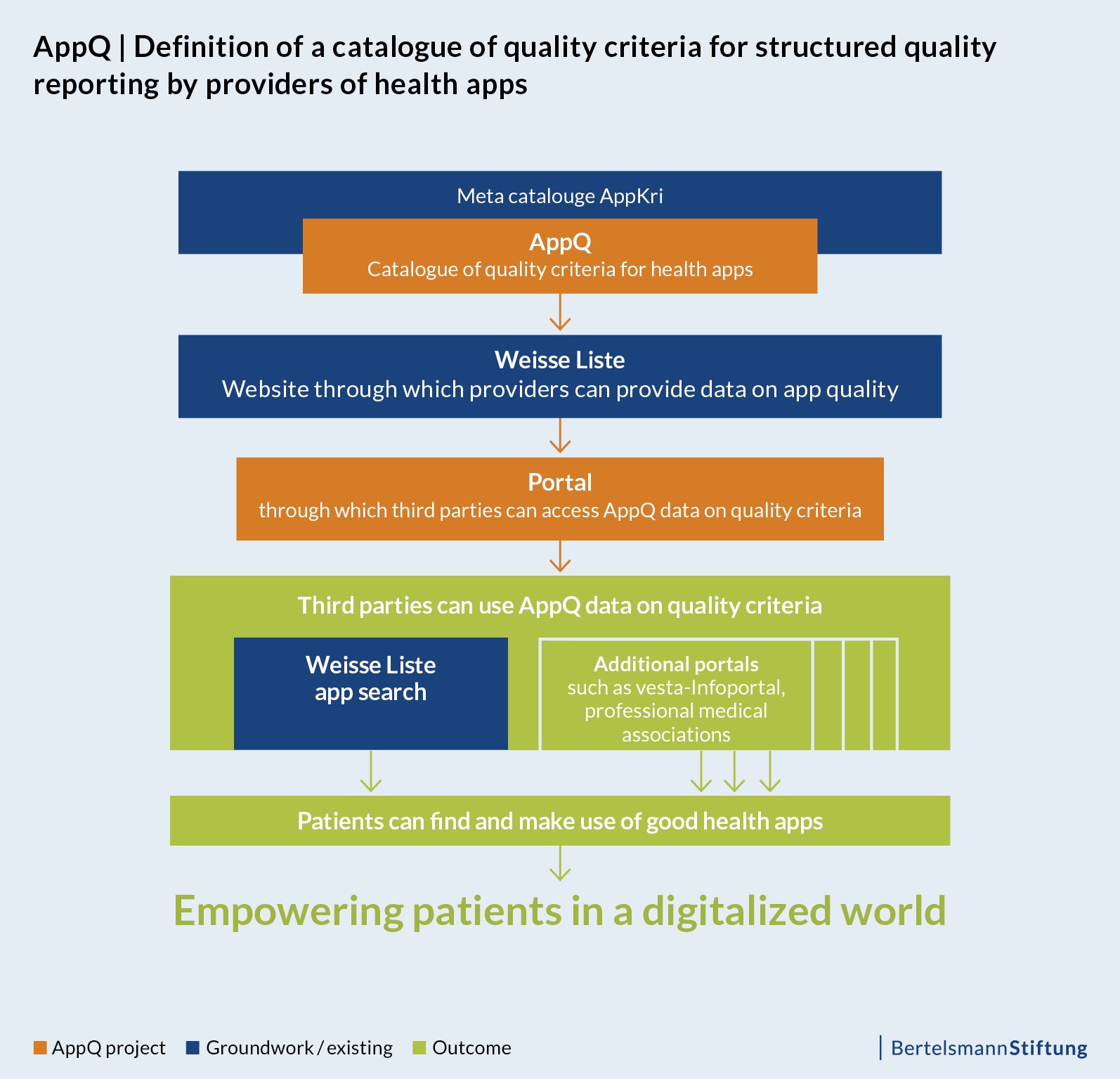 AppQ | Definition of a catalogue of quality criteria for structured quality reporting by providers of health apps

Meta catalouge AppKri

AppQ
Catalogue of quality criteria for health apps

Weisse Liste
Website through which providers can provide data on app quality

Portal
through which third parties can access AppQ data on quality criteria

Third parties can use AppQ data on quality criteria

Weisse Liste
app search

Additional portals
such as vesta-Infoportal, professional medical associations

Patients can find and make use of good health apps

Empowering patients in a digitalized world

AppQ project Groundwork / existing Outcome

BertelsmannStiftung